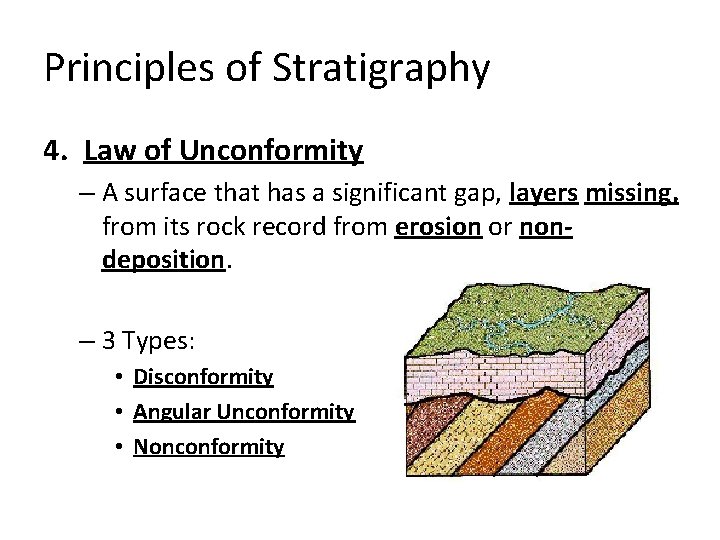 Principles of Stratigraphy

4. Law of Unconformity

– A surface that has a significant gap, layers missing, from its rock record from erosion or non-deposition.

– 3 Types:
• Disconformity
• Angular Unconformity
• Nonconformity